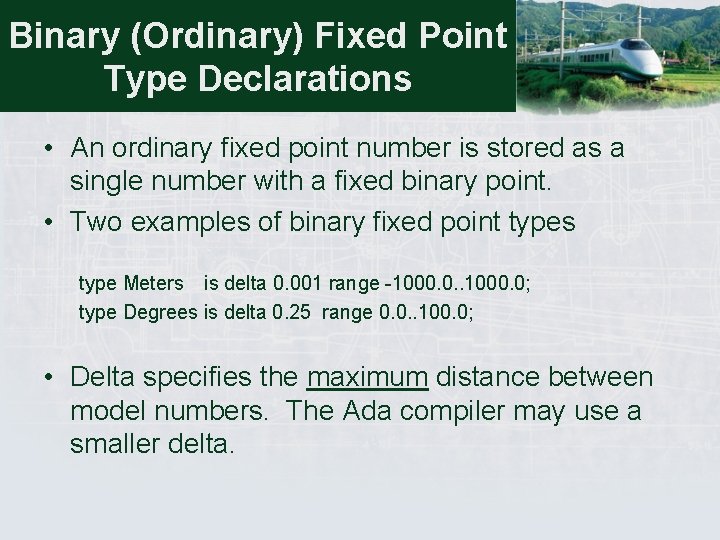 Binary (Ordinary) Fixed Point Type Declarations

• An ordinary fixed point number is stored as a single number with a fixed binary point.
• Two examples of binary fixed point types

type Meters   is delta 0.001 range -1000.0..1000.0;
type Degrees is delta 0.25  range 0.0..100.0;

• Delta specifies the maximum distance between model numbers.  The Ada compiler may use a smaller delta.